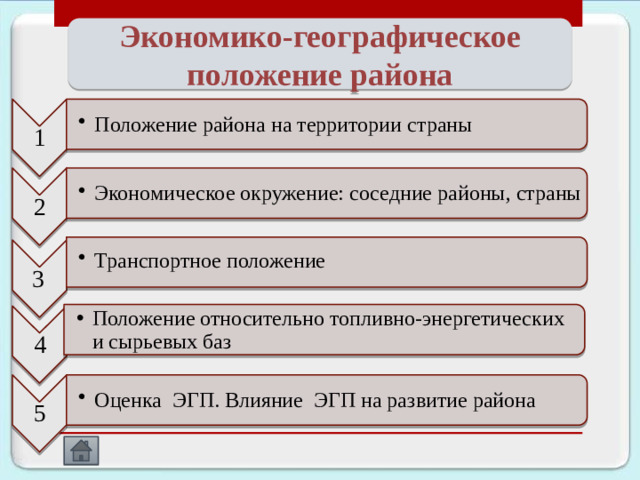 Экономико-географическое положение района

1
• Положение района на территории страны

2
• Экономическое окружение: соседние районы, страны

3
• Транспортное положение

4
• Положение относительно топливно-энергетических и сырьевых баз

5
• Оценка ЭГП. Влияние ЭГП на развитие района